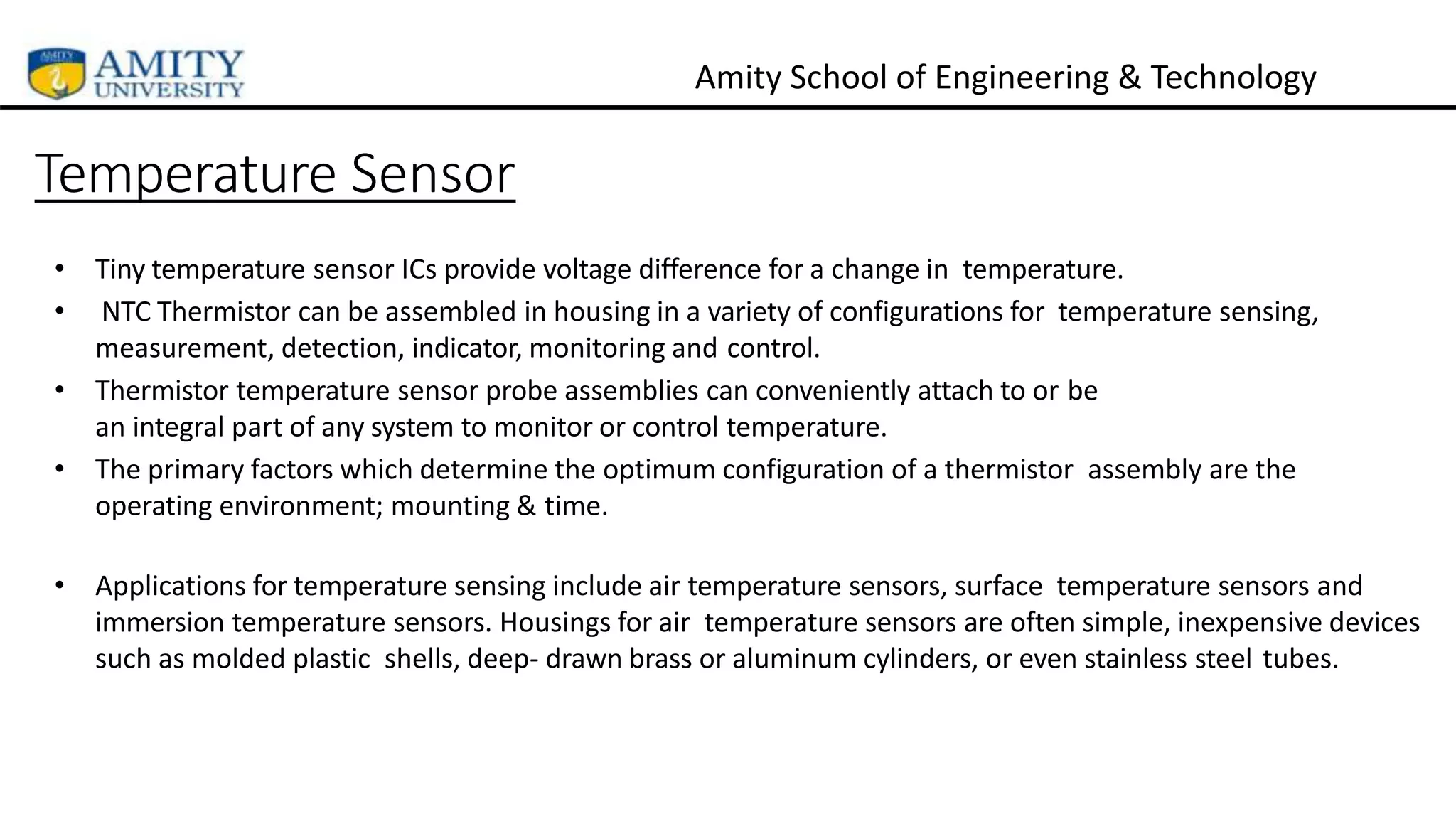 AMITY UNIVERSITY

Amity School of Engineering & Technology

Temperature Sensor

• Tiny temperature sensor ICs provide voltage difference for a change in temperature.
• NTC Thermistor can be assembled in housing in a variety of configurations for temperature sensing, measurement, detection, indicator, monitoring and control.
• Thermistor temperature sensor probe assemblies can conveniently attach to or be an integral part of any system to monitor or control temperature.
• The primary factors which determine the optimum configuration of a thermistor assembly are the operating environment; mounting & time.

• Applications for temperature sensing include air temperature sensors, surface temperature sensors and immersion temperature sensors. Housings for air temperature sensors are often simple, inexpensive devices such as molded plastic shells, deep- drawn brass or aluminum cylinders, or even stainless steel tubes.